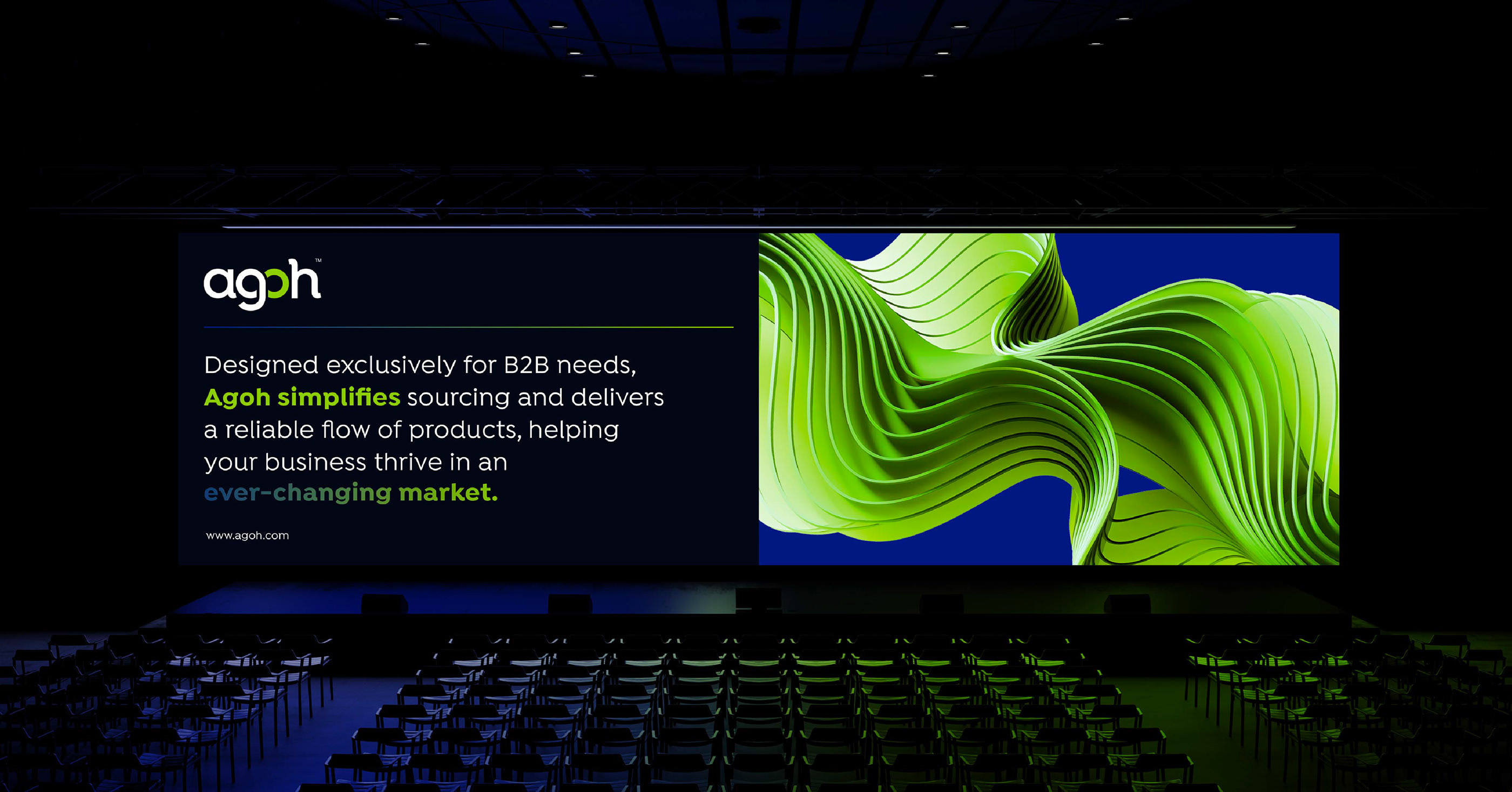 agoh™

Designed exclusively for B2B needs, Agoh simplifies sourcing and delivers a reliable flow of products, helping your business thrive in an ever-changing market.

www.agoh.com